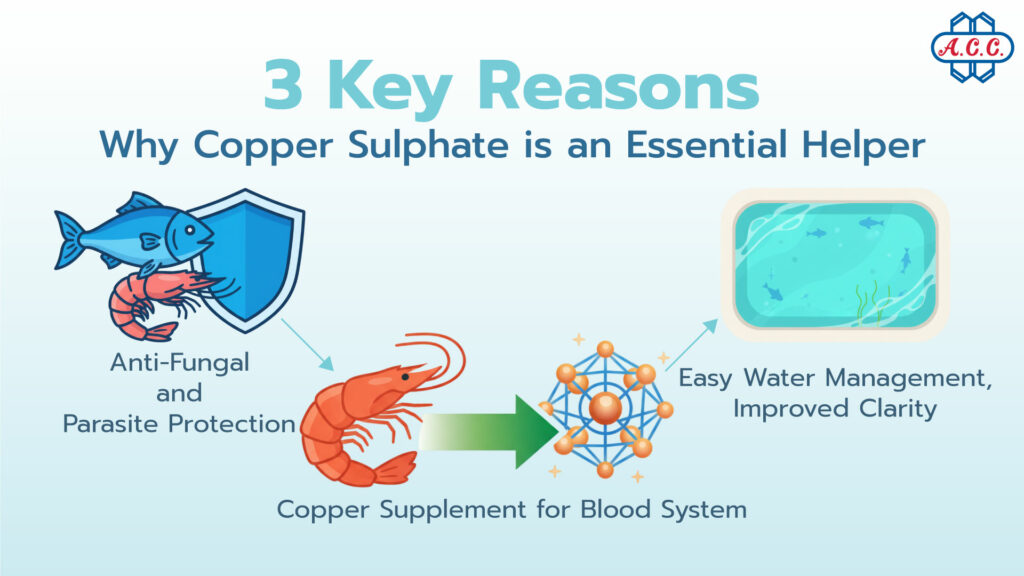 A.C.C.

3 Key Reasons
Why Copper Sulphate is an Essential Helper

Anti-Fungal and Parasite Protection

Copper Supplement for Blood System

Easy Water Management, Improved Clarity